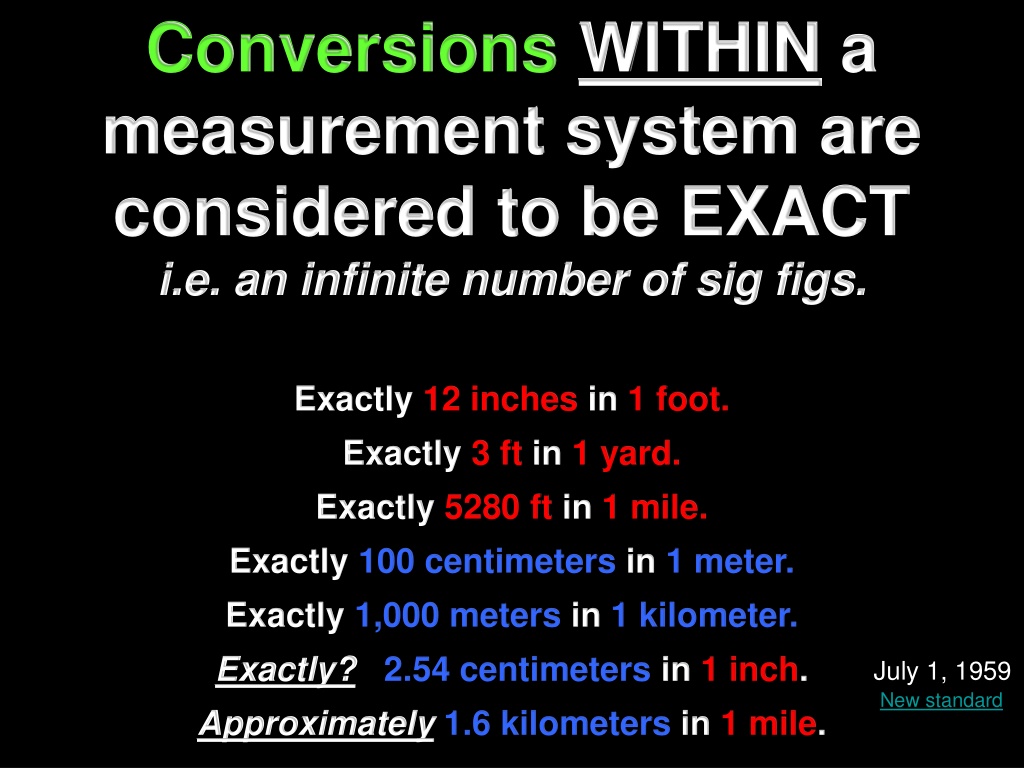 Conversions WITHIN a measurement system are considered to be EXACT
i.e. an infinite number of sig figs.

Exactly 12 inches in 1 foot.

Exactly 3 ft in 1 yard.

Exactly 5280 ft in 1 mile.

Exactly 100 centimeters in 1 meter.

Exactly 1,000 meters in 1 kilometer.

Exactly? 2.54 centimeters in 1 inch.

Approximately 1.6 kilometers in 1 mile.

July 1, 1959
New standard